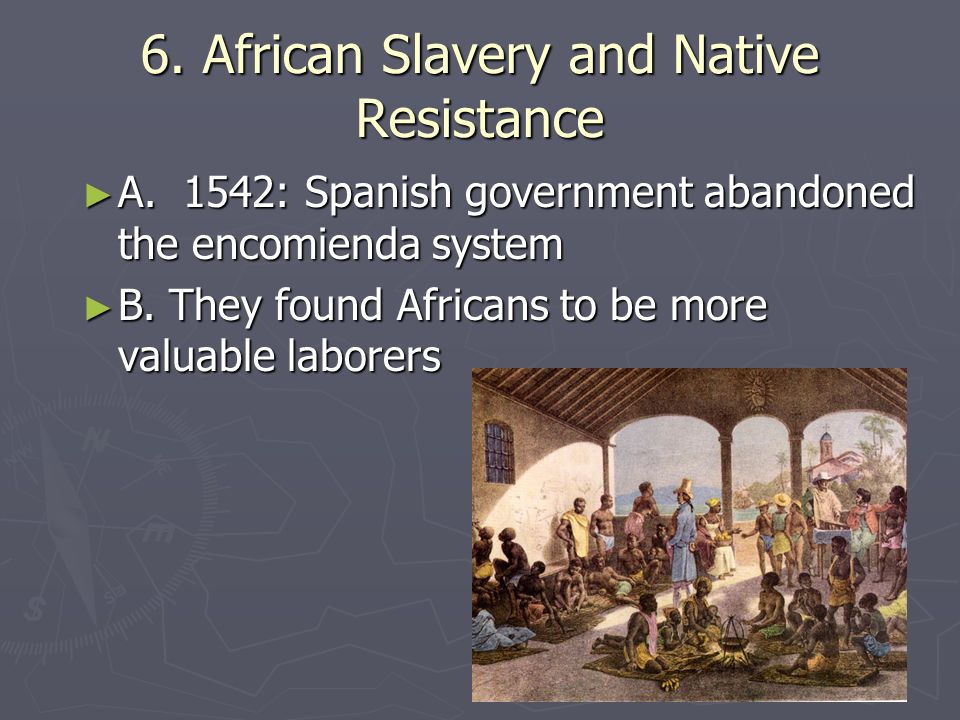 6. African Slavery and Native Resistance

►A. 1542: Spanish government abandoned the encomienda system

►B. They found Africans to be more valuable laborers